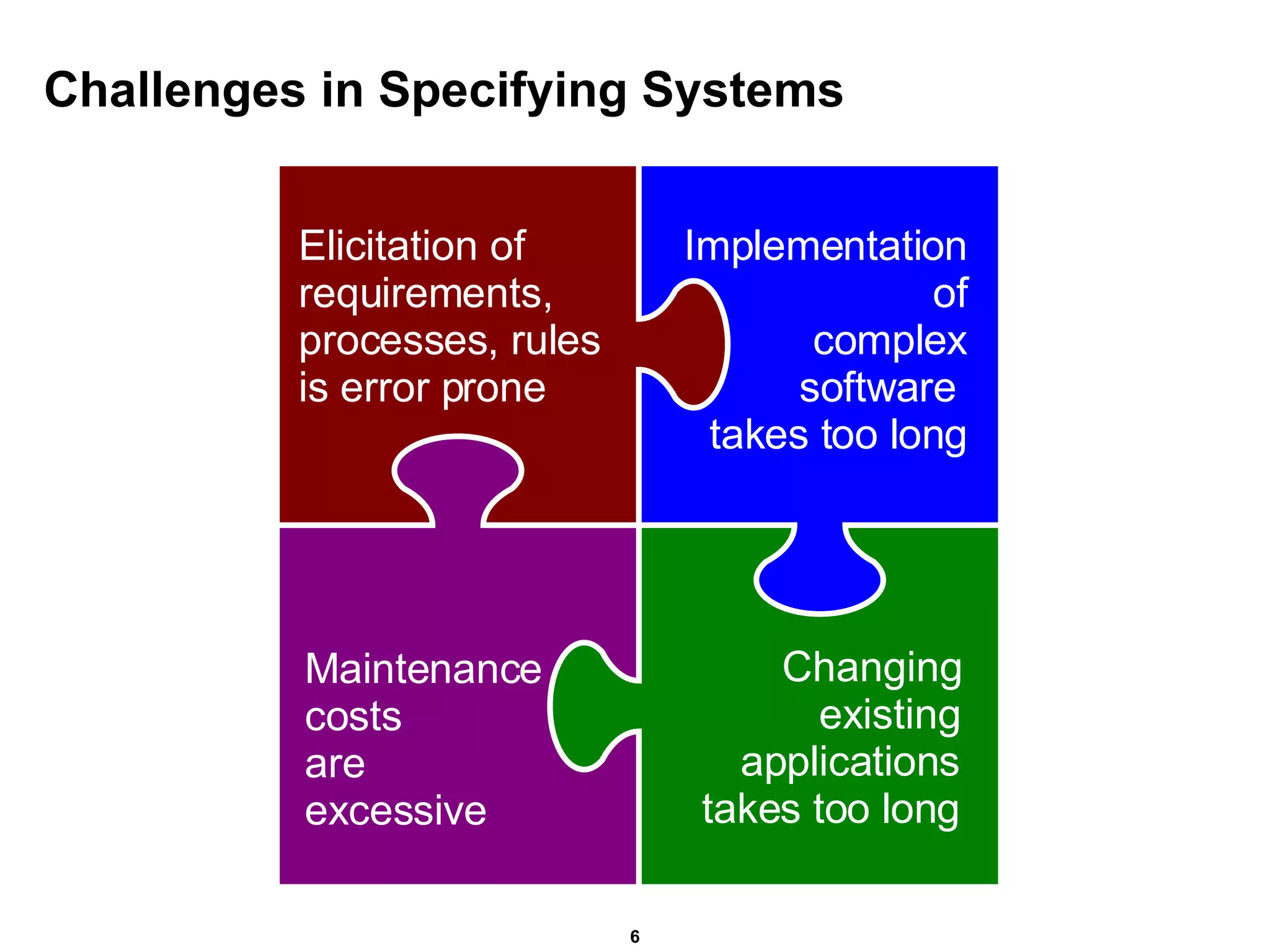 Challenges in Specifying Systems

Elicitation of requirements, processes, rules is error prone

Implementation of complex software takes too long

Maintenance costs are excessive

Changing existing applications takes too long

6